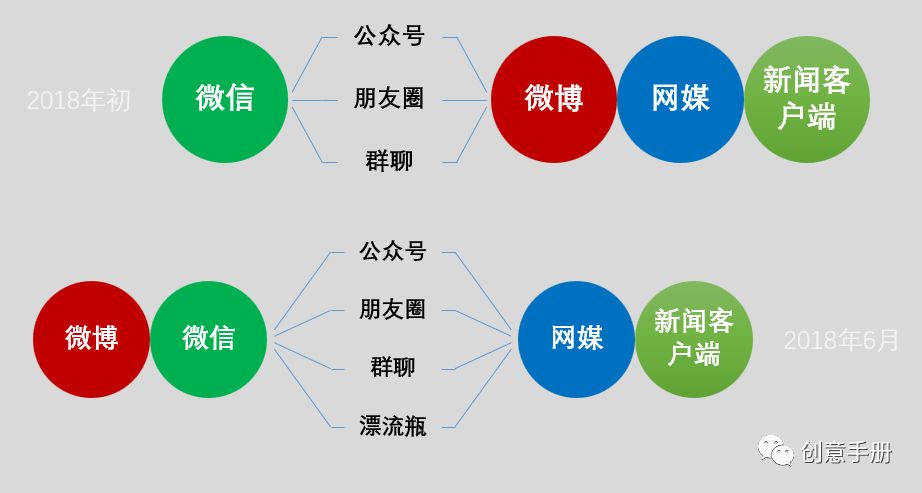 2018年初

微信

公众号
朋友圈
群聊

微博
网媒
新闻客户端

微博
微信

公众号
朋友圈
群聊
漂流瓶

网媒
新闻客户端

2018年6月

创意手册